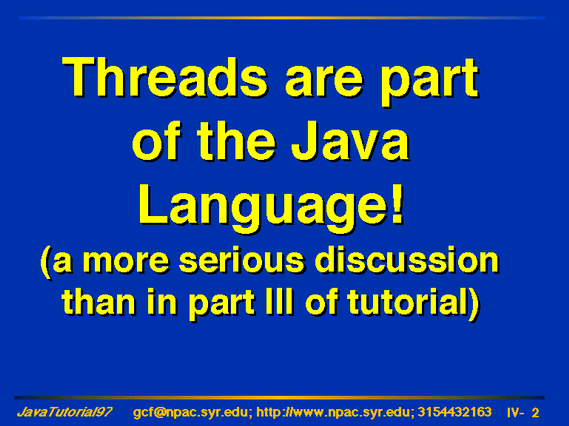 Threads are part of the Java Language!

(a more serious discussion than in part III of tutorial)

JavaTutorial97 gcf@npac.syr.edu; http://www.npac.syr.edu; 3154432163 IV- 2